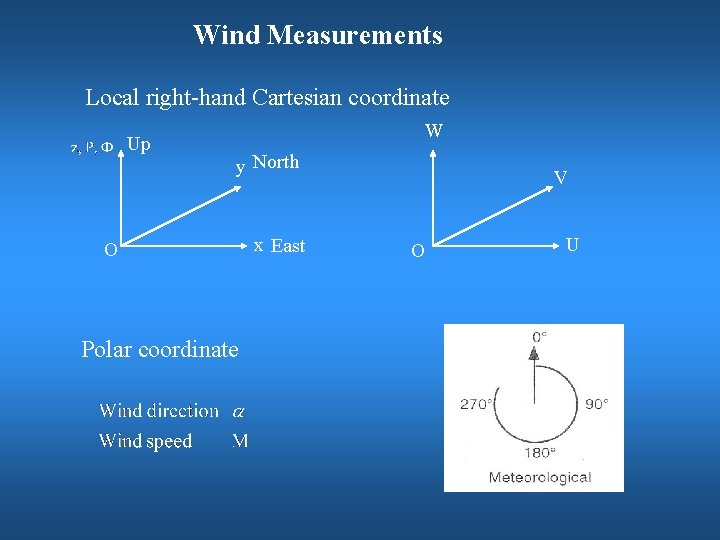 Wind Measurements

Local right-hand Cartesian coordinate

z, P, Φ Up

y North

O

x East

W

V

O

U

Polar coordinate

Wind direction $\alpha$

Wind speed M

0°

270°

90°

180°

Meteorological